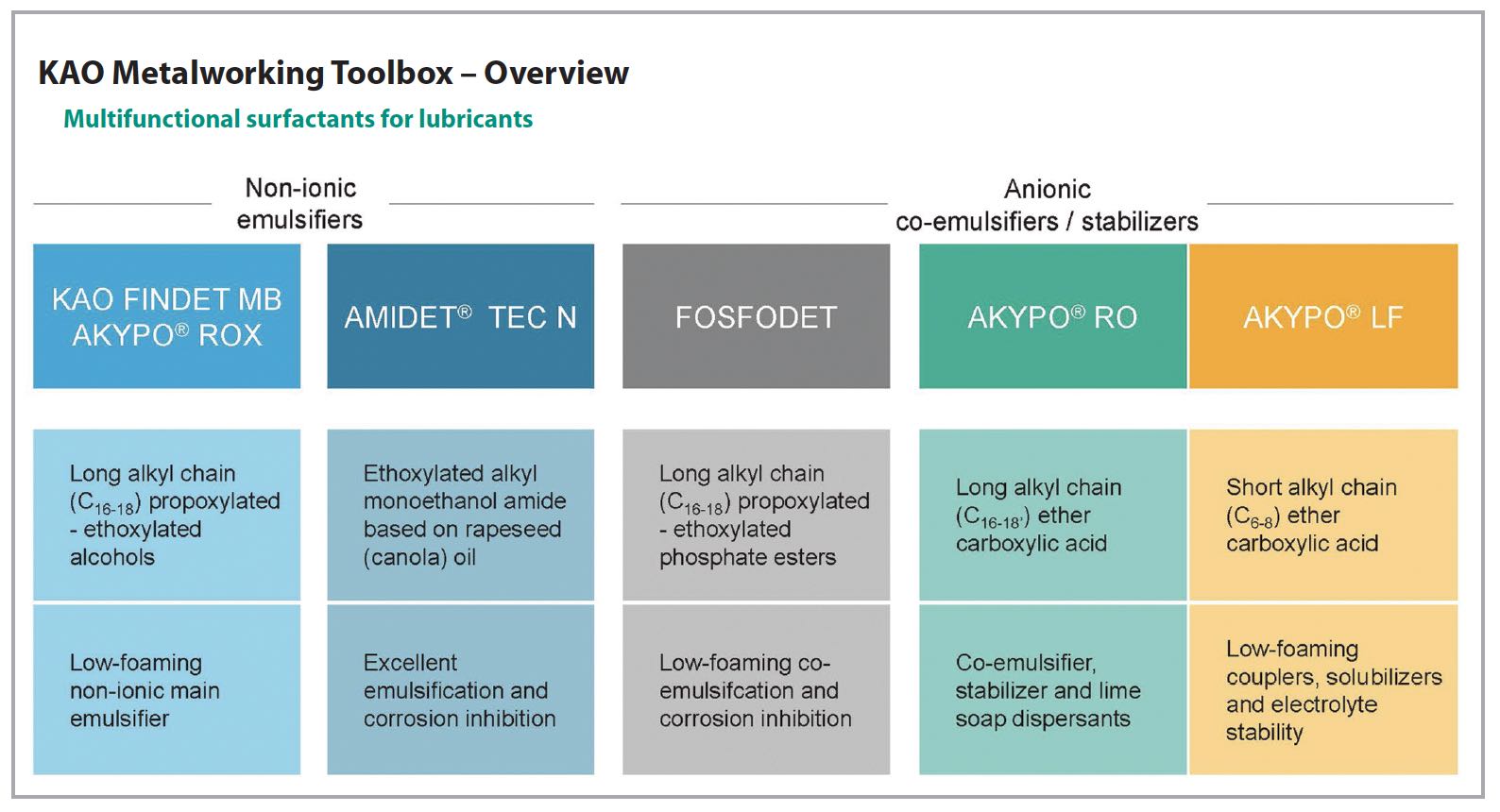 KAO Metalworking Toolbox – Overview

Multifunctional surfactants for lubricants

Non-ionic emulsifiers

Anionic co-emulsifiers / stabilizers

| KAO FINDET MB AKYPO® ROX | AMIDET® TEC N | FOSFODET | AKYPO® RO | AKYPO® LF |
|---|---|---|---|---|
| Long alkyl chain ($C_{16-18}$) propoxylated - ethoxylated alcohols | Ethoxylated alkyl monoethanol amide based on rapeseed (canola) oil | Long alkyl chain ($C_{16-18}$) propoxylated - ethoxylated phosphate esters | Long alkyl chain ($C_{16-18'}$) ether carboxylic acid | Short alkyl chain ($C_{6-8}$) ether carboxylic acid |
| Low-foaming non-ionic main emulsifier | Excellent emulsification and corrosion inhibition | Low-foaming co-emulsifcation and corrosion inhibition | Co-emulsifier, stabilizer and lime soap dispersants | Low-foaming couplers, solubilizers and electrolyte stability |